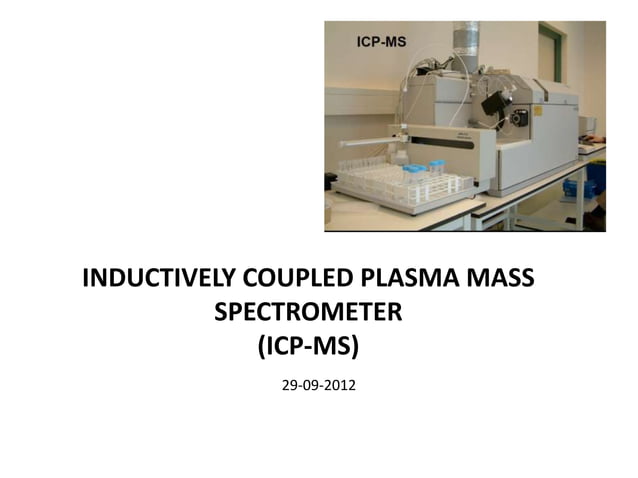 ICP-MS

INDUCTIVELY COUPLED PLASMA MASS SPECTROMETER (ICP-MS)

29-09-2012